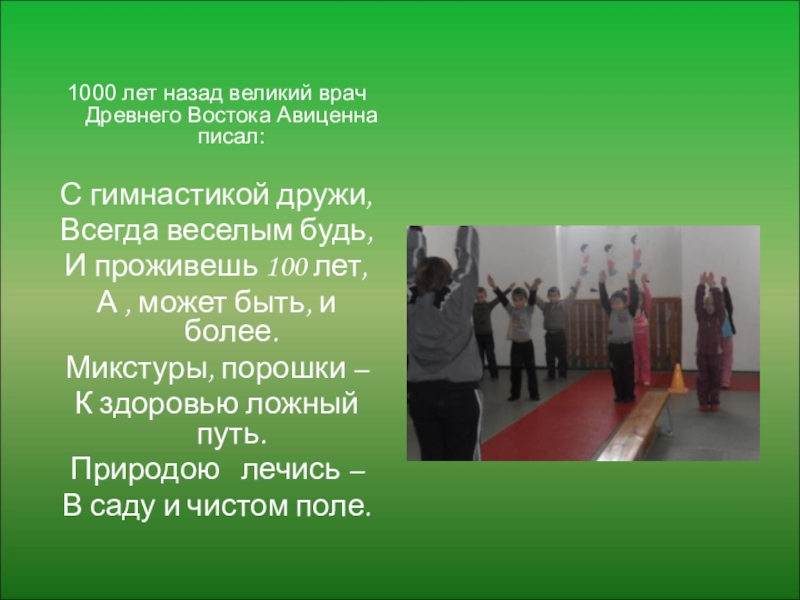 1000 лет назад великий врач Древнего Востока Авиценна писал:

С гимнастикой дружи,
Всегда веселым будь,
И проживешь 100 лет,
А , может быть, и более.
Микстуры, порошки –
К здоровью ложный путь.
Природою лечись –
В саду и чистом поле.